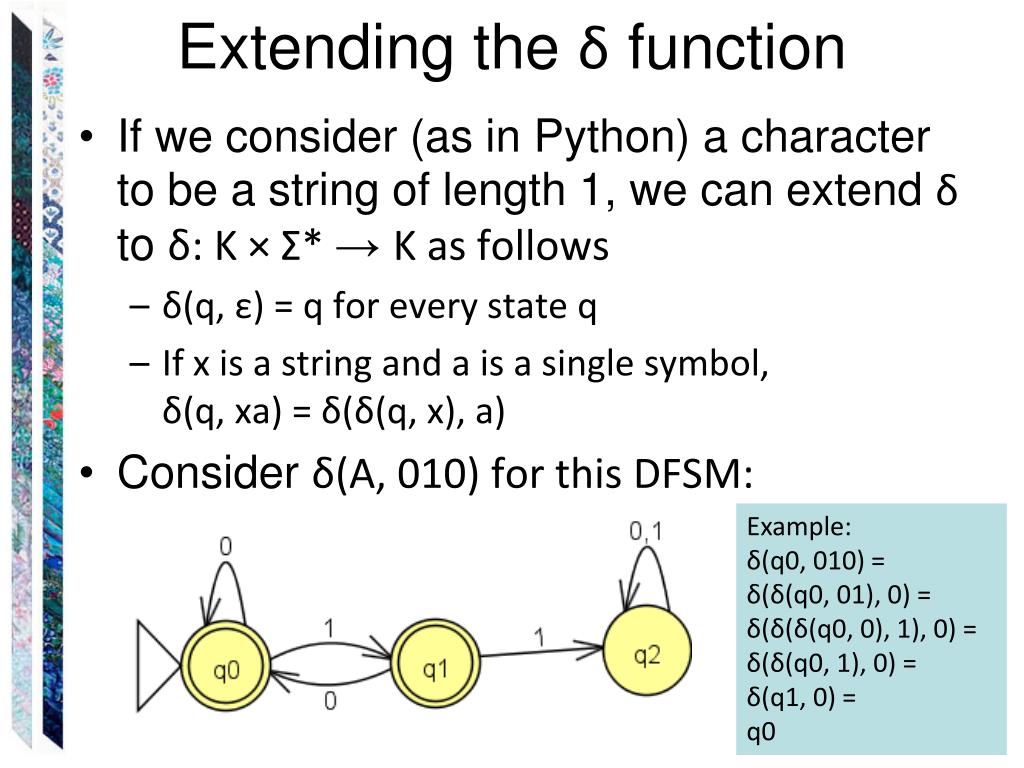 Extending the δ function

• If we consider (as in Python) a character to be a string of length 1, we can extend δ to δ: K × Σ* → K as follows
– δ(q, ε) = q for every state q
– If x is a string and a is a single symbol, δ(q, xa) = δ(δ(q, x), a)
• Consider δ(A, 010) for this DFSM:

0
1
0
1
0,1
q0
q1
q2

Example:
δ(q0, 010) =
δ(δ(q0, 01), 0) =
δ(δ(δ(q0, 0), 1), 0) =
δ(δ(q0, 1), 0) =
δ(q1, 0) =
q0